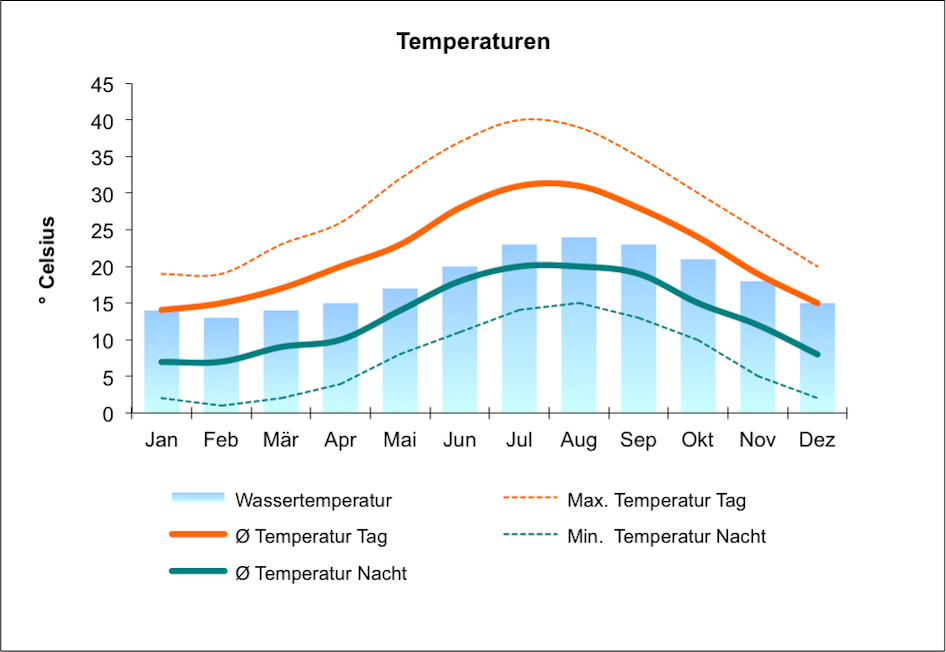 Temperaturen

° Celsius

45
40
35
30
25
20
15
10
5
0

Jan Feb Mär Apr Mai Jun Jul Aug Sep Okt Nov Dez

Wassertemperatur
Ø Temperatur Tag
Ø Temperatur Nacht
Max. Temperatur Tag
Min. Temperatur Nacht